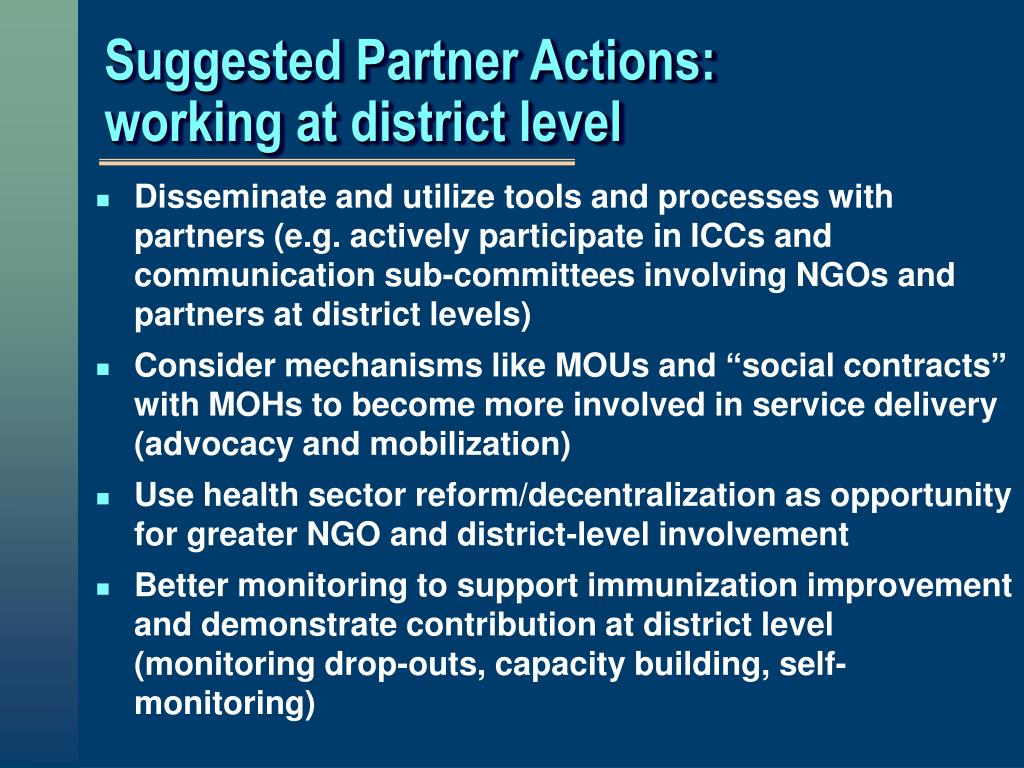 Suggested Partner Actions: working at district level

- Disseminate and utilize tools and processes with partners (e.g. actively participate in ICCs and communication sub-committees involving NGOs and partners at district levels)
- Consider mechanisms like MOUs and “social contracts” with MOHs to become more involved in service delivery (advocacy and mobilization)
- Use health sector reform/decentralization as opportunity for greater NGO and district-level involvement
- Better monitoring to support immunization improvement and demonstrate contribution at district level (monitoring drop-outs, capacity building, self-monitoring)